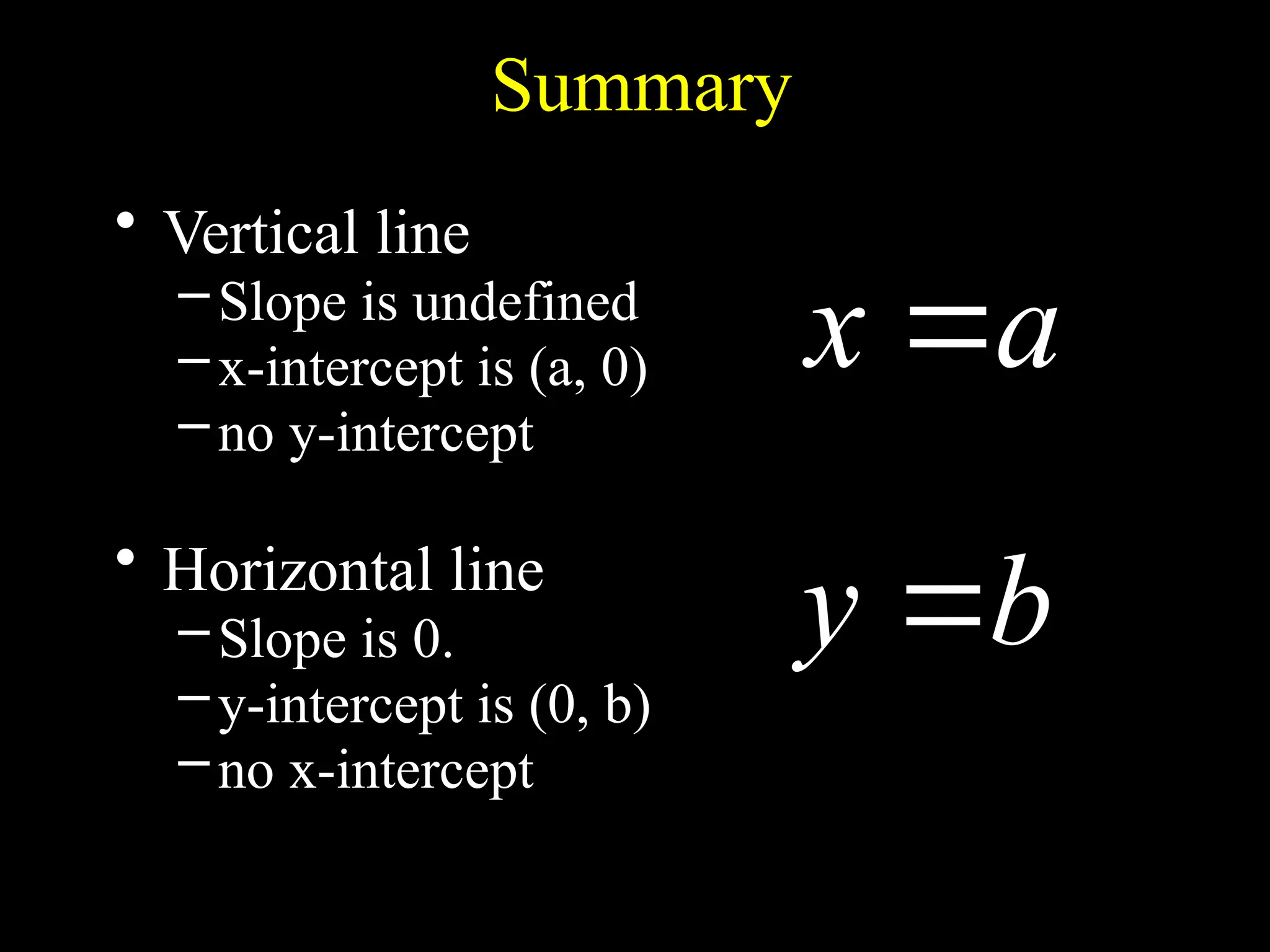 Summary

• Vertical line
– Slope is undefined
– x-intercept is (a, 0)
– no y-intercept

$x = a$

• Horizontal line
– Slope is 0.
– y-intercept is (0, b)
– no x-intercept

$y = b$